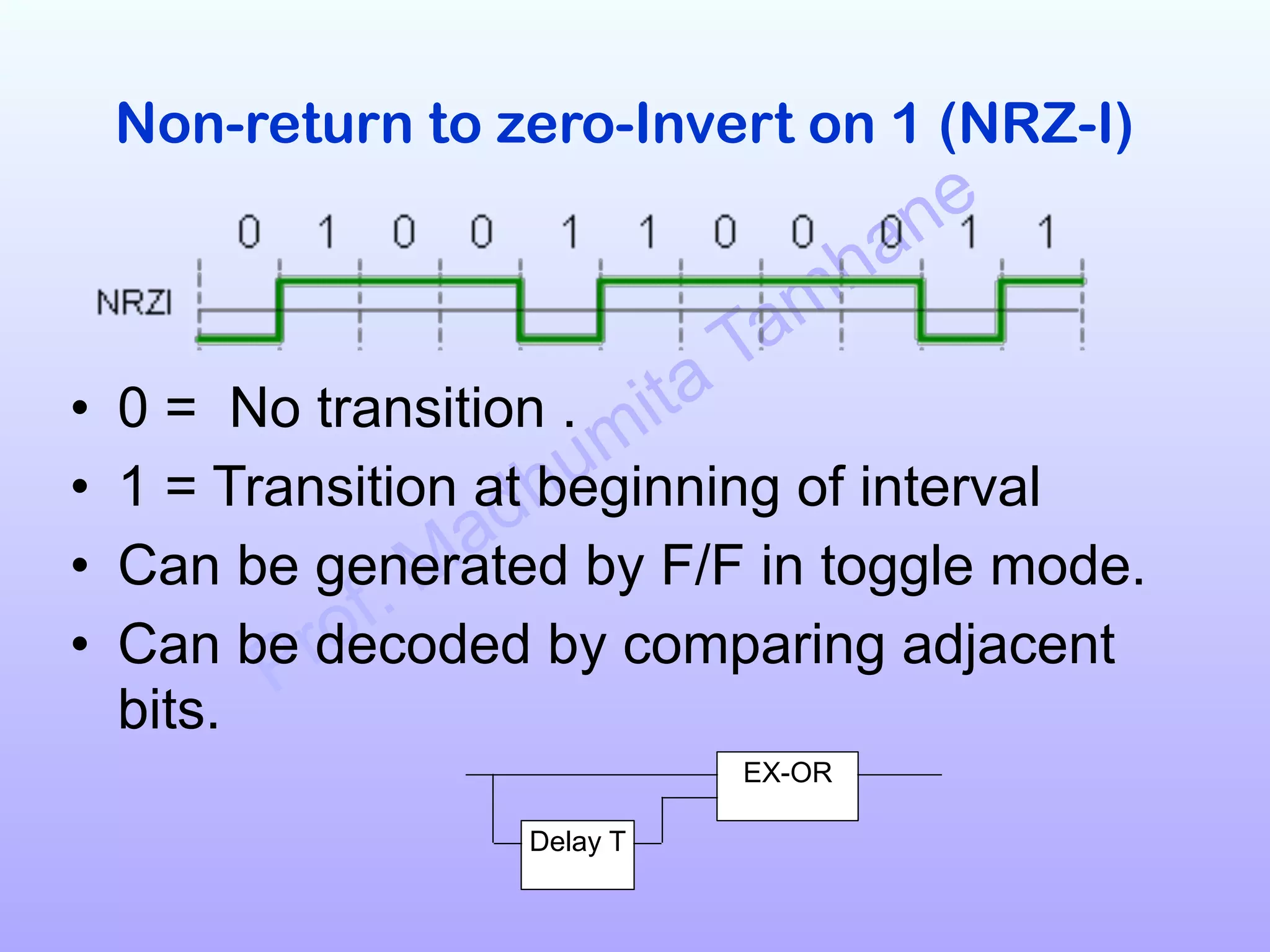 Non-return to zero-Invert on 1 (NRZ-I)

0 1 0 0 1 1 0 0 0 1 1

NRZI

Prof. Madhumita Tamhane

• 0 = No transition .
• 1 = Transition at beginning of interval
• Can be generated by F/F in toggle mode.
• Can be decoded by comparing adjacent bits.

EX-OR

Delay T